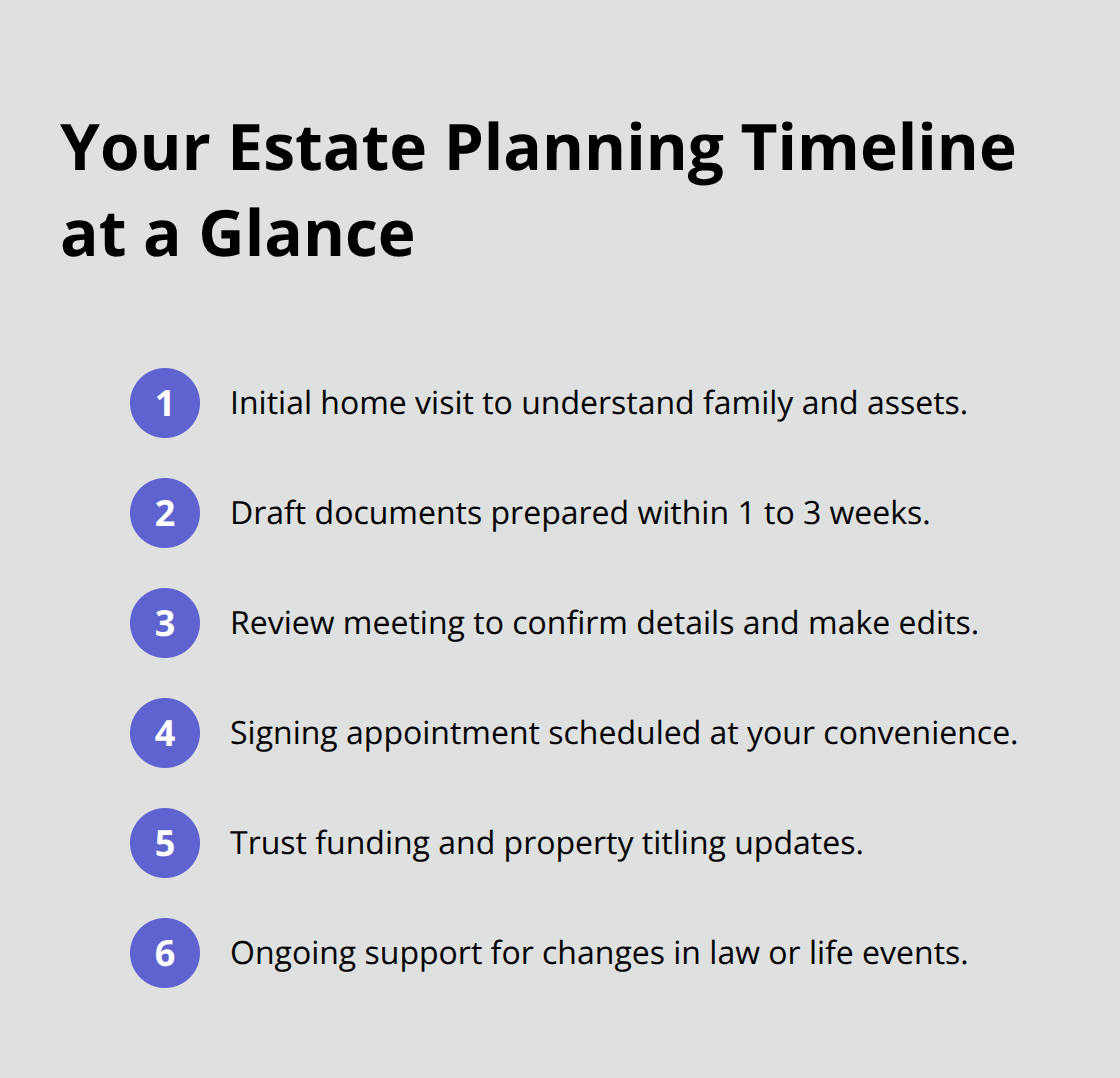 Your Estate Planning Timeline at a Glance

1 Initial home visit to understand family and assets.

2 Draft documents prepared within 1 to 3 weeks.

3 Review meeting to confirm details and make edits.

4 Signing appointment scheduled at your convenience.

5 Trust funding and property titling updates.

6 Ongoing support for changes in law or life events.